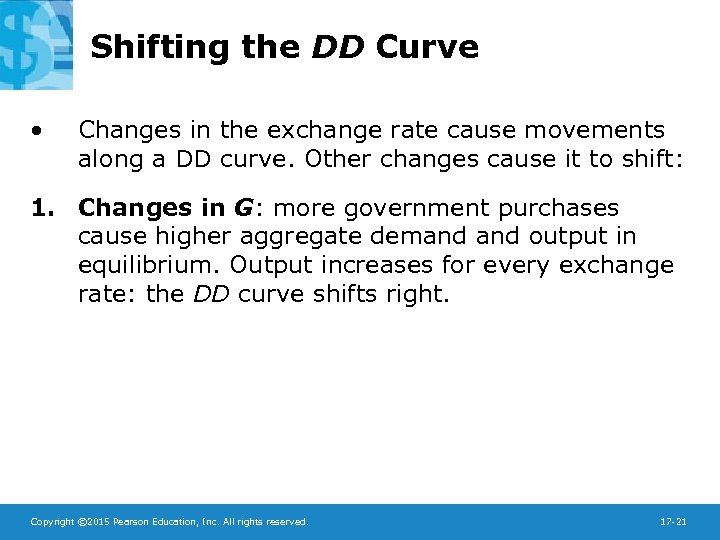 Shifting the DD Curve

• Changes in the exchange rate cause movements along a DD curve. Other changes cause it to shift:

1. Changes in G: more government purchases cause higher aggregate demand and output in equilibrium. Output increases for every exchange rate: the DD curve shifts right.

Copyright ©2015 Pearson Education, Inc. All rights reserved.

17-21